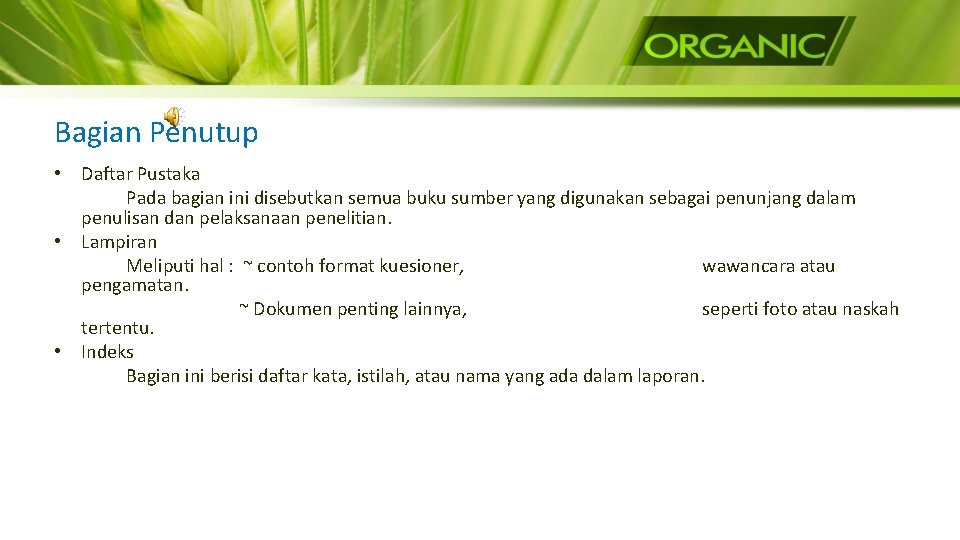 ORGANIC

Bagian Penutup

• Daftar Pustaka
Pada bagian ini disebutkan semua buku sumber yang digunakan sebagai penunjang dalam penulisan dan pelaksanaan penelitian.
• Lampiran
Meliputi hal : ~ contoh format kuesioner, wawancara atau pengamatan.
~ Dokumen penting lainnya, seperti foto atau naskah tertentu.
• Indeks
Bagian ini berisi daftar kata, istilah, atau nama yang ada dalam laporan.